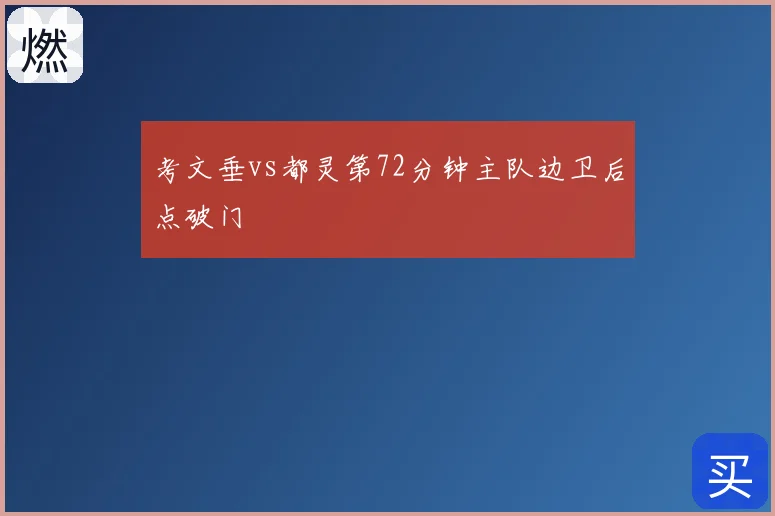 燃

考文垂vs都灵第72分钟主队边卫后点破门

买